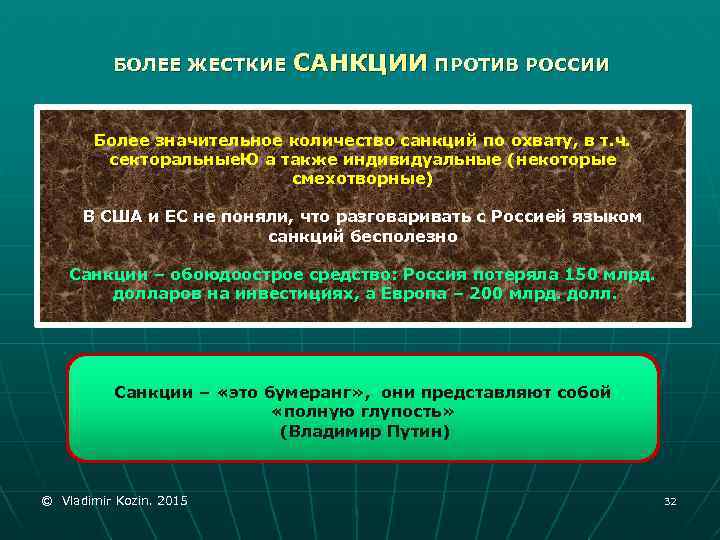 БОЛЕЕ ЖЕСТКИЕ САНКЦИИ ПРОТИВ РОССИИ

Более значительное количество санкций по охвату, в т.ч. секторальныеЮ а также индивидуальные (некоторые смехотворные)

В США и ЕС не поняли, что разговаривать с Россией языком санкций бесполезно

Санкции – обоюдоострое средство: Россия потеряла 150 млрд. долларов на инвестициях, а Европа – 200 млрд. долл.

Санкции – «это бумеранг», они представляют собой «полную глупость» (Владимир Путин)

© Vladimir Kozin. 2015

32